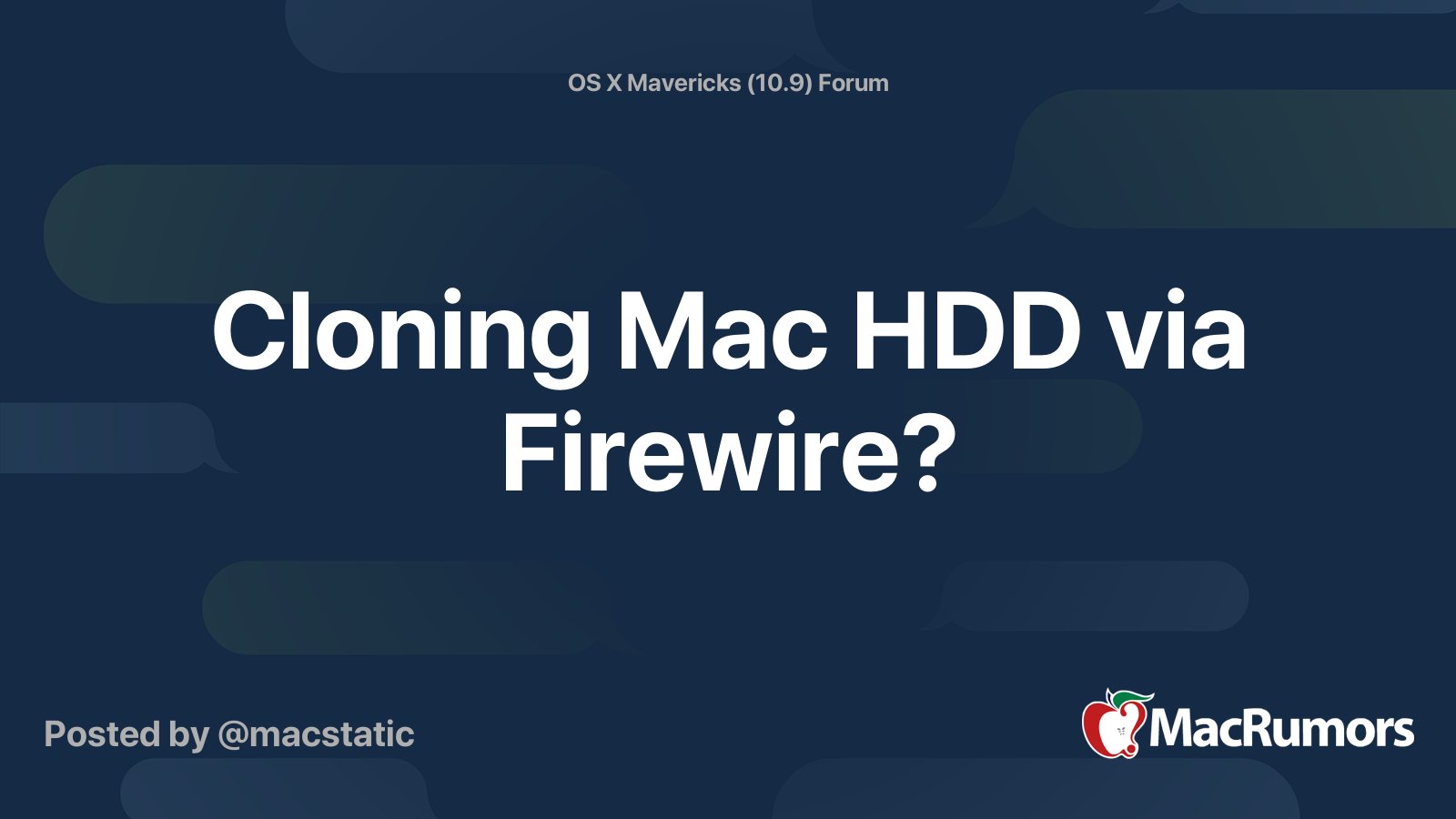 OS X Mavericks (10.9) Forum

Cloning Mac HDD via Firewire?

Posted by @macstatic

MacRumors